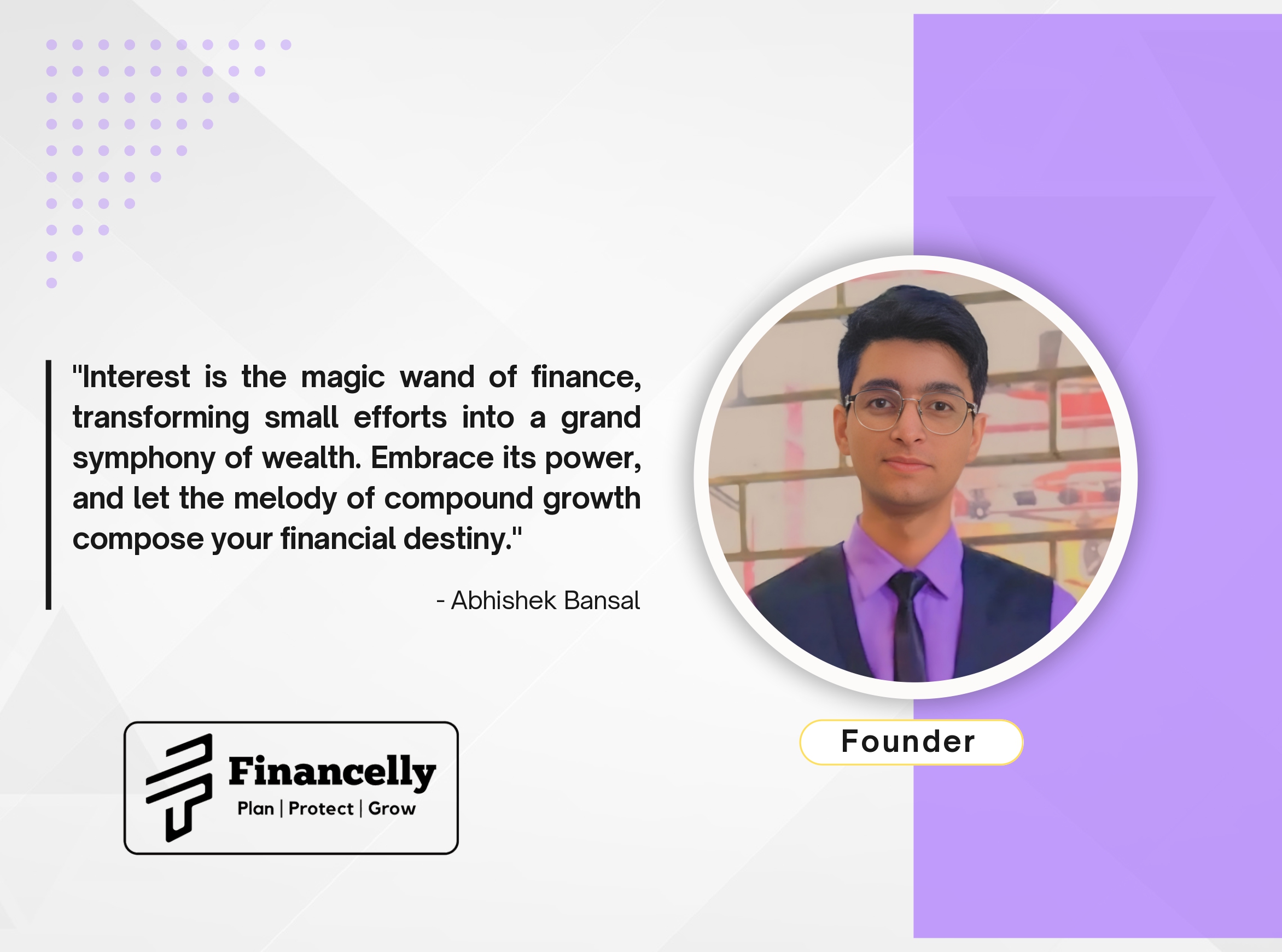 "Interest is the magic wand of finance, transforming small efforts into a grand symphony of wealth. Embrace its power, and let the melody of compound growth compose your financial destiny."

- Abhishek Bansal

Founder

Financelly
Plan | Protect | Grow